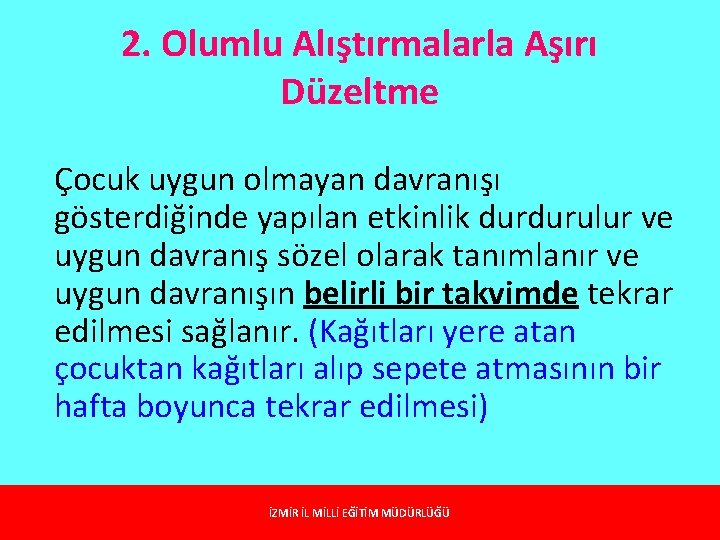 2. Olumlu Alıştırmalarla Aşırı Düzeltme

Çocuk uygun olmayan davranışı gösterdiğinde yapılan etkinlik durdurulur ve uygun davranış sözel olarak tanımlanır ve uygun davranışın belirli bir takvimde tekrar edilmesi sağlanır. (Kağıtları yere atan çocuktan kağıtları alıp sepete atmasının bir hafta boyunca tekrar edilmesi)

İZMİR İL MİLLİ EĞİTİM MÜDÜRLÜĞÜ